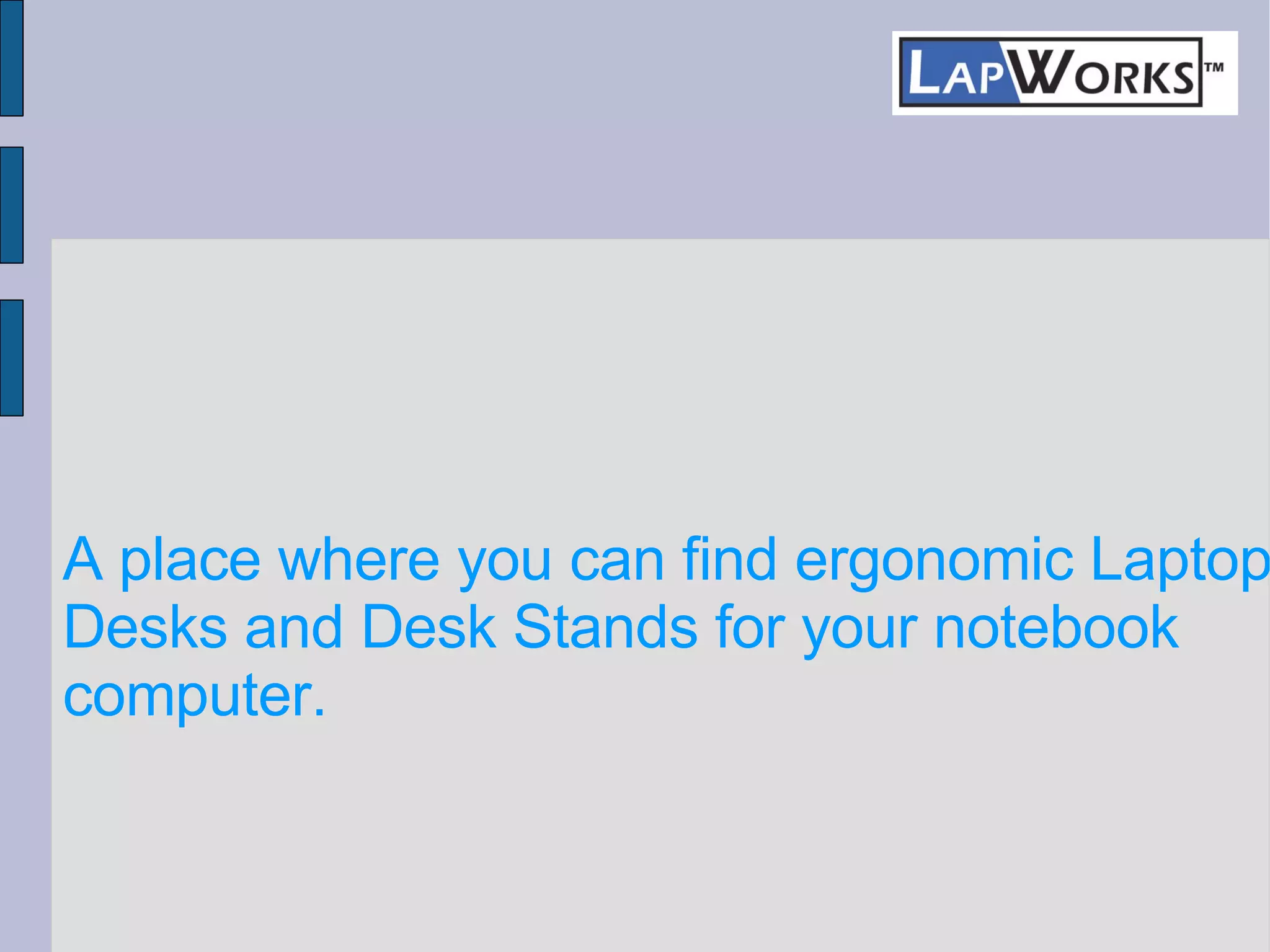 LAPWORKS™

A place where you can find ergonomic Laptop Desks and Desk Stands for your notebook computer.